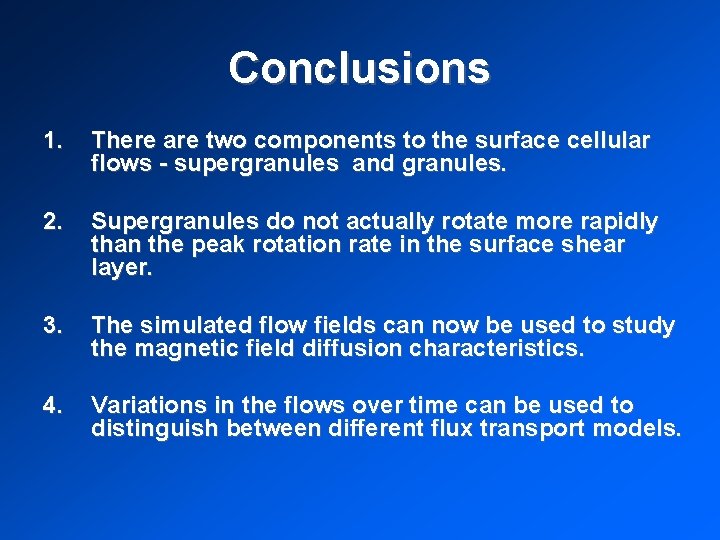 Conclusions

1. There are two components to the surface cellular flows - supergranules  and granules.

2. Supergranules do not actually rotate more rapidly than the peak rotation rate in the surface shear layer.

3. The simulated flow fields can now be used to study the magnetic field diffusion characteristics.

4. Variations in the flows over time can be used to distinguish between different flux transport models.